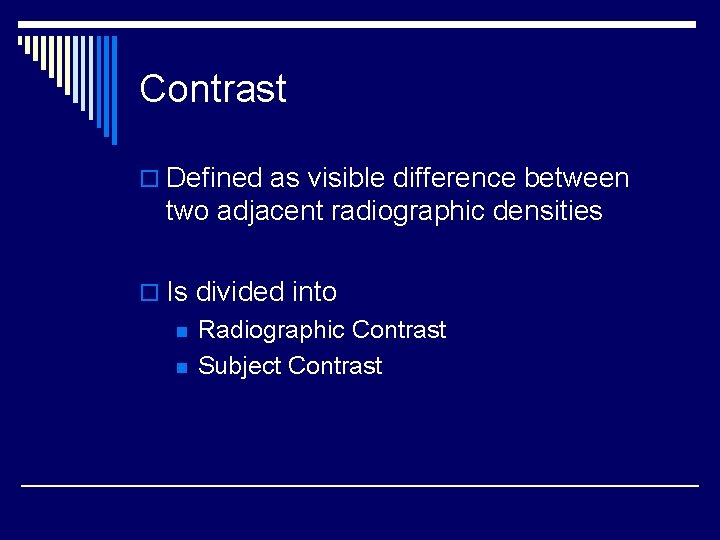 Contrast

Defined as visible difference between two adjacent radiographic densities

Is divided into

Radiographic Contrast

Subject Contrast